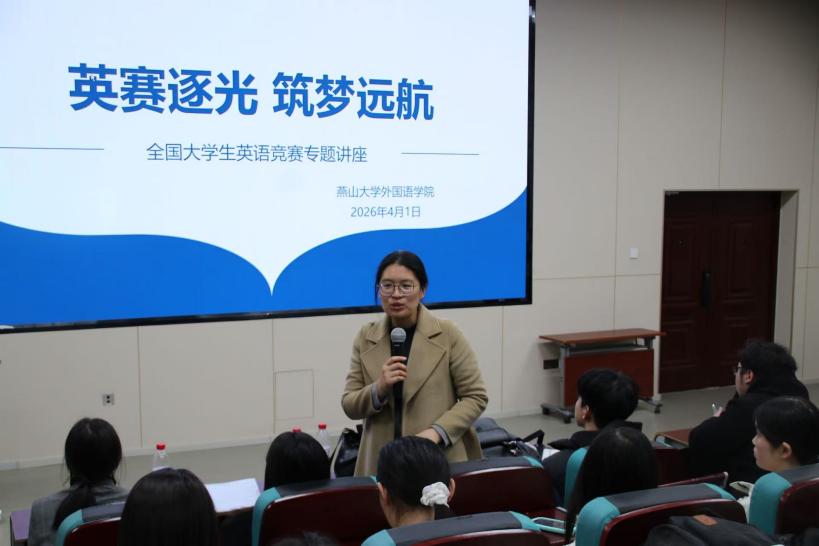 英赛逐光 筑梦远航

全国大学生英语竞赛专题讲座

燕山大学外国语学院
2026年4月1日